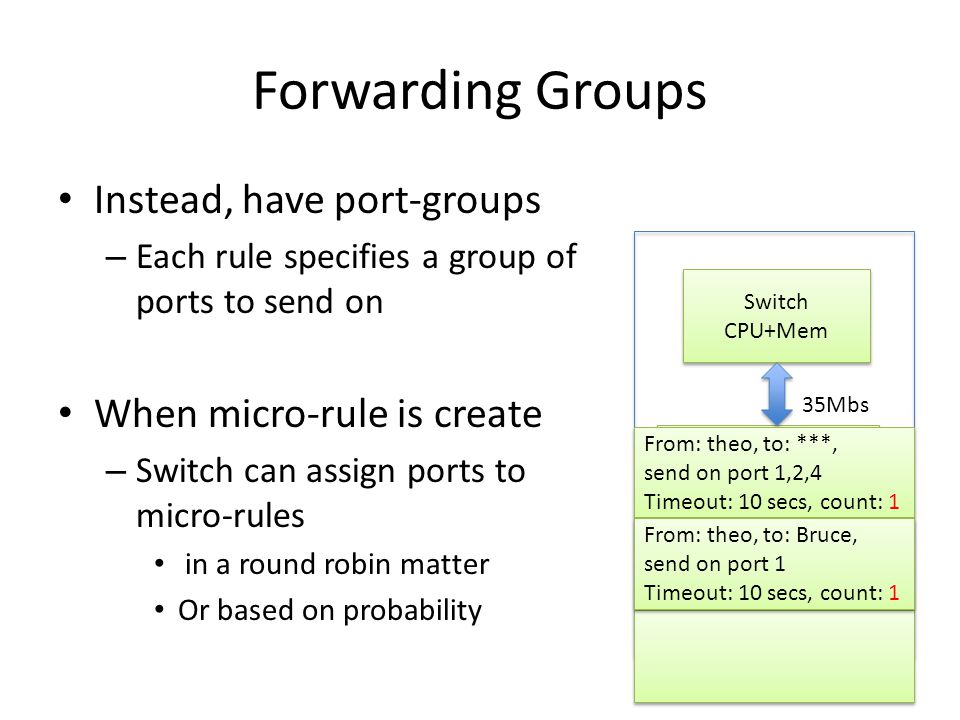 Forwarding Groups

• Instead, have port-groups
– Each rule specifies a group of ports to send on

• When micro-rule is create
– Switch can assign ports to micro-rules
• in a round robin matter
• Or based on probability

Switch
CPU+Mem

35Mbs

From: theo, to: ***,
send on port 1,2,4
Timeout: 10 secs, count: 1

From: theo, to: Bruce,
send on port 1
Timeout: 10 secs, count: 1